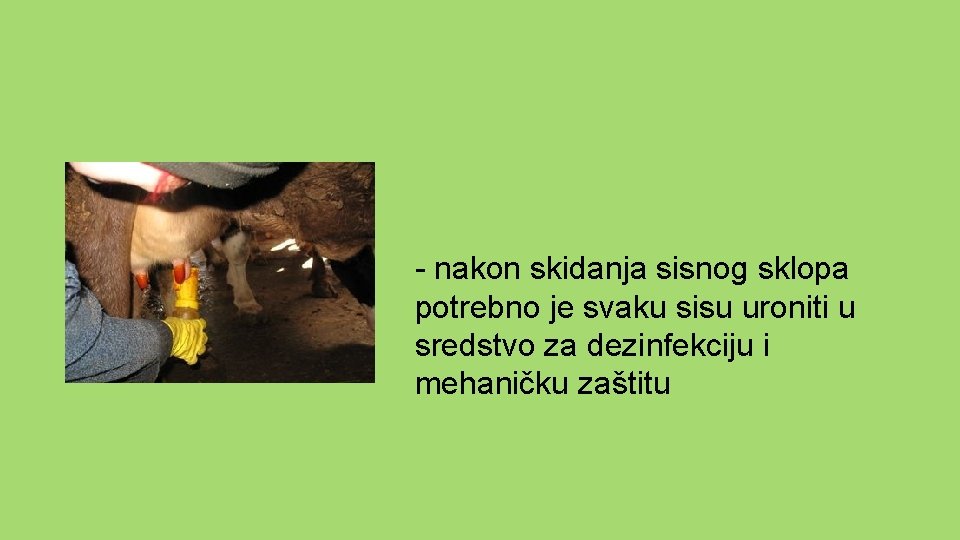 - nakon skidanja sisnog sklopa potrebno je svaku sisu uroniti u sredstvo za dezinfekciju i mehaničku zaštitu